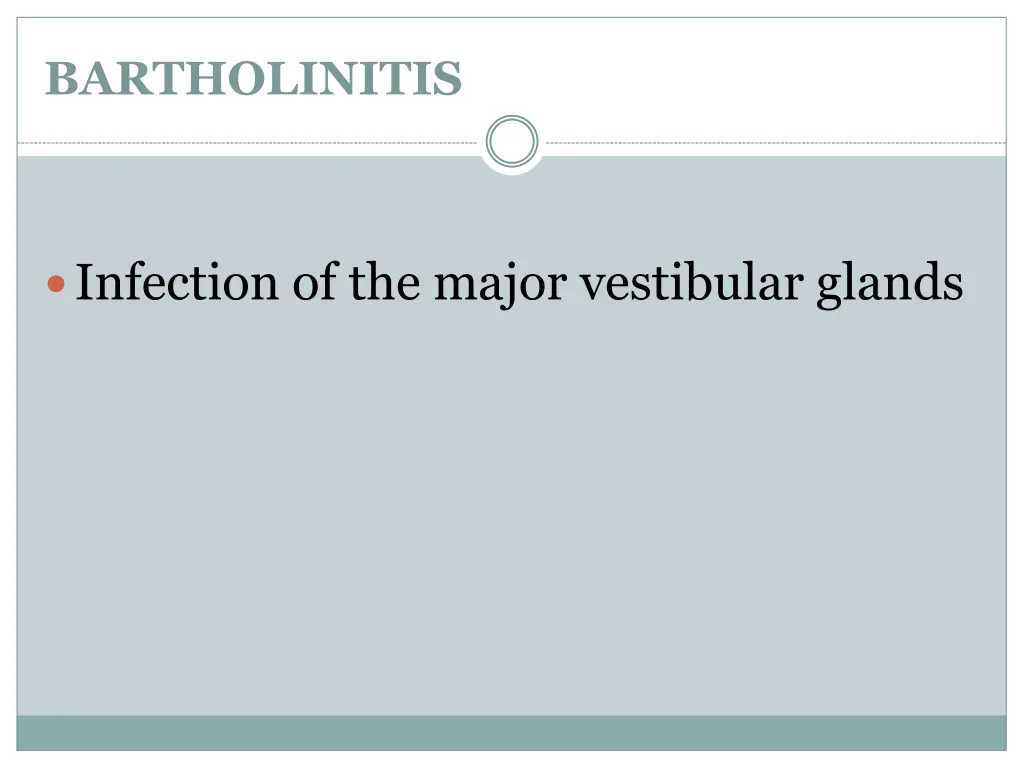 BARTHOLINITIS

Infection of the major vestibular glands